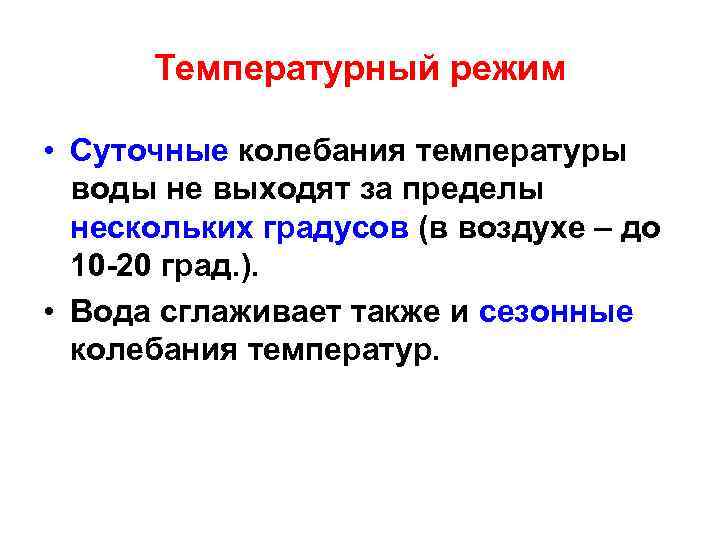 Температурный режим

• Суточные колебания температуры воды не выходят за пределы нескольких градусов (в воздухе – до 10-20 град.).

• Вода сглаживает также и сезонные колебания температур.